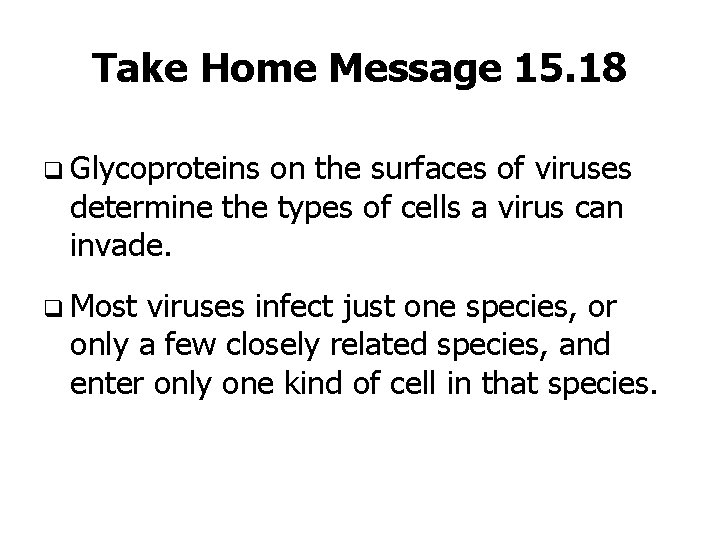 Take Home Message 15.18

❑ Glycoproteins on the surfaces of viruses determine the types of cells a virus can invade.

❑ Most viruses infect just one species, or only a few closely related species, and enter only one kind of cell in that species.